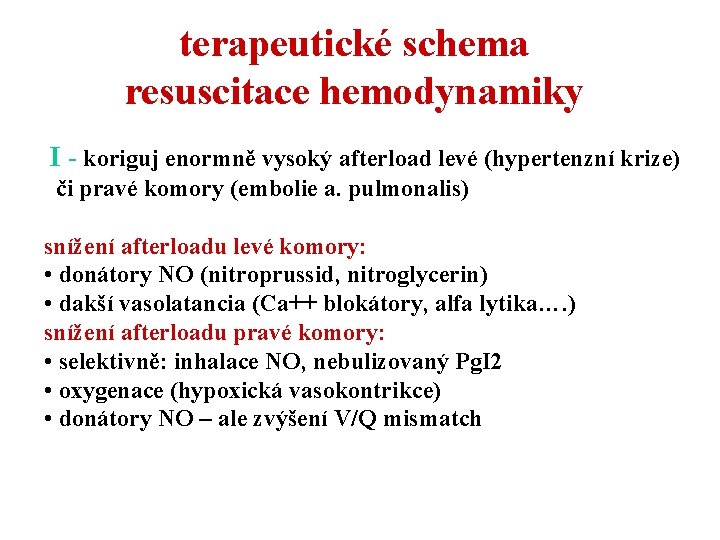 terapeutické schema
resuscitace hemodynamiky

I - koriguj enormně vysoký afterload levé (hypertenzní krize) či pravé komory (embolie a. pulmonalis)

snížení afterloadu levé komory:
• donátory NO (nitroprussid, nitroglycerin)
• dakší vasolatancia (Ca++ blokátory, alfa lytika.…)
snížení afterloadu pravé komory:
• selektivně: inhalace NO, nebulizovaný PgI2
• oxygenace (hypoxická vasokontrikce)
• donátory NO – ale zvýšení V/Q mismatch